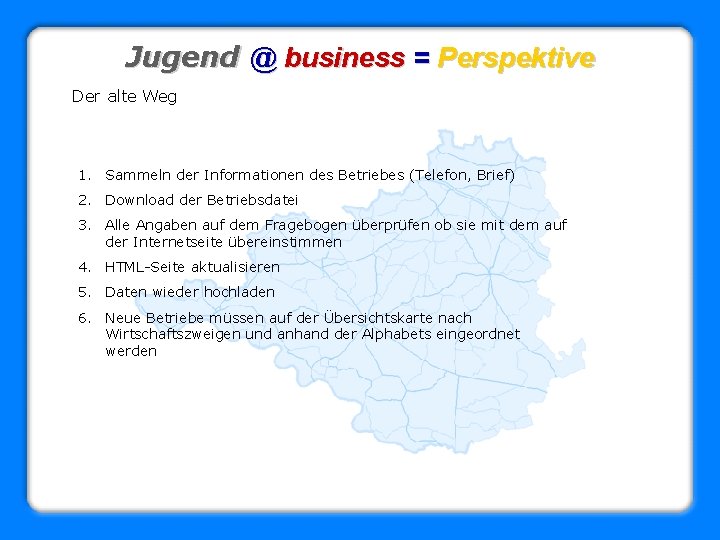 Jugend @ business = Perspektive

Der alte Weg

1. Sammeln der Informationen des Betriebes (Telefon, Brief)
2. Download der Betriebsdatei
3. Alle Angaben auf dem Fragebogen überprüfen ob sie mit dem auf der Internetseite übereinstimmen
4. HTML-Seite aktualisieren
5. Daten wieder hochladen
6. Neue Betriebe müssen auf der Übersichtskarte nach Wirtschaftszweigen und anhand der Alphabets eingeordnet werden